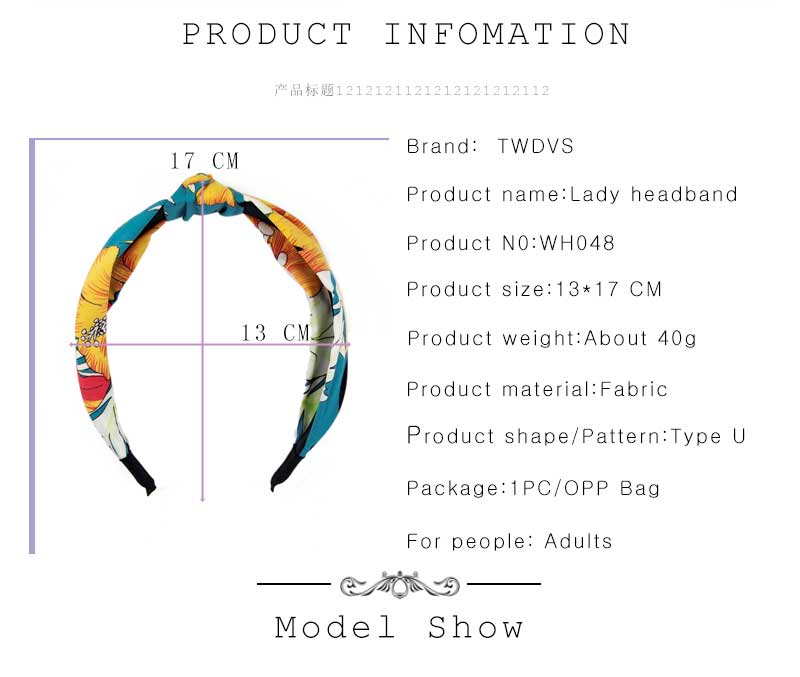 PRODUCT INFOMATION

产品标题1212121121212121212112

17 CM

13 CM

Brand: TWDVS

Product name:Lady headband

Product N0:WH048

Product size:13*17 CM

Product weight:About 40g

Product material:Fabric

Product shape/Pattern:Type U

Package:1PC/OPP Bag

For people: Adults

Model Show